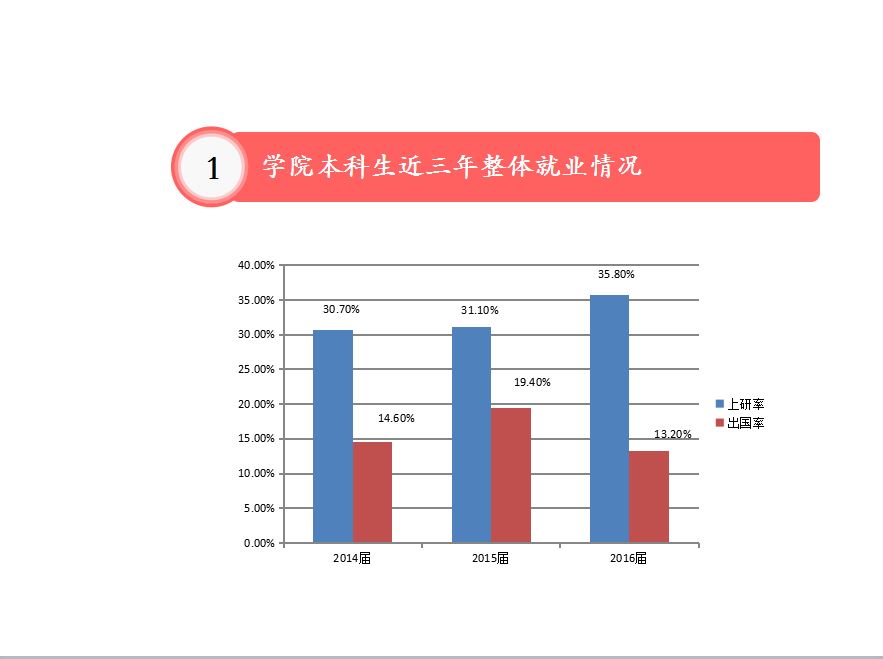 1 学院本科生近三年整体就业情况

40.00%
35.00%
30.00%
25.00%
20.00%
15.00%
10.00%
5.00%
0.00%

30.70%
14.60%
31.10%
19.40%
35.80%
13.20%

2014届
2015届
2016届

上研率
出国率